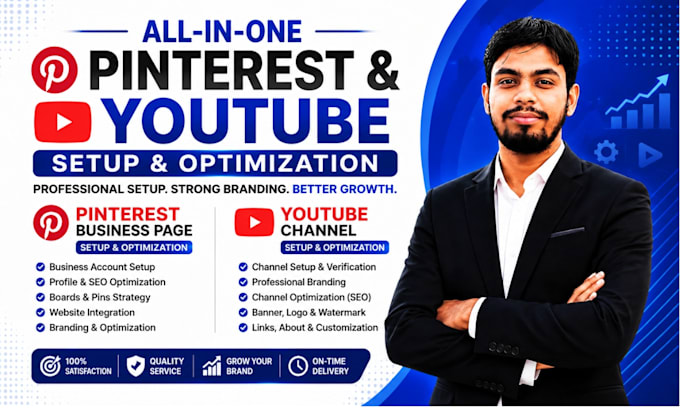 ALL-IN-ONE

PINTEREST &
YOUTUBE

SETUP & OPTIMIZATION

PROFESSIONAL SETUP. STRONG BRANDING. BETTER GROWTH.

PINTEREST
BUSINESS PAGE
SETUP & OPTIMIZATION

Business Account Setup
Profile & SEO Optimization
Boards & Pins Strategy
Website Integration
Branding & Optimization

YOUTUBE
CHANNEL
SETUP & OPTIMIZATION

Channel Setup & Verification
Professional Branding
Channel Optimization (SEO)
Banner, Logo & Watermark
Links, About & Customization

100% SATISFACTION
QUALITY SERVICE
GROW YOUR BRAND
ON-TIME DELIVERY